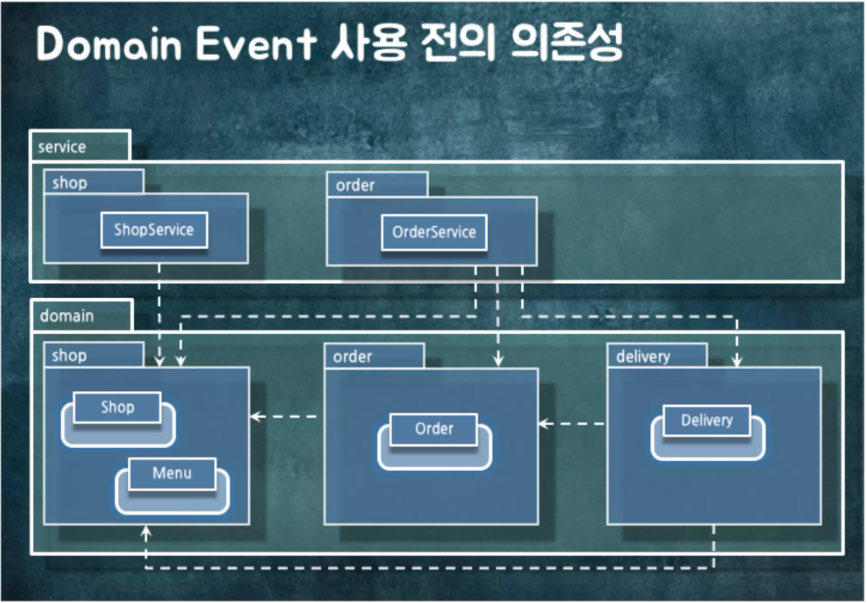 Domain Event 사용 전의 의존성

service

shop

ShopService

order

OrderService

domain

shop

Shop

Menu

order

Order

delivery

Delivery